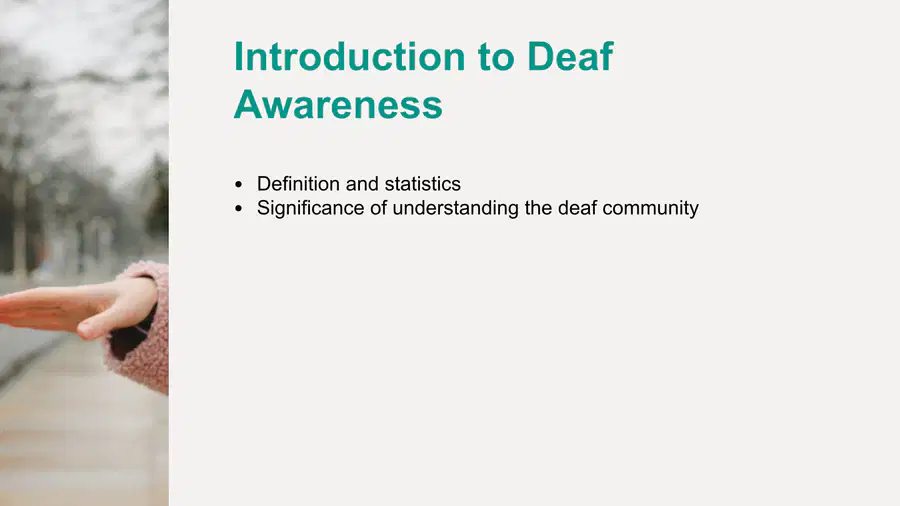 Introduction to Deaf Awareness

• Definition and statistics
• Significance of understanding the deaf community